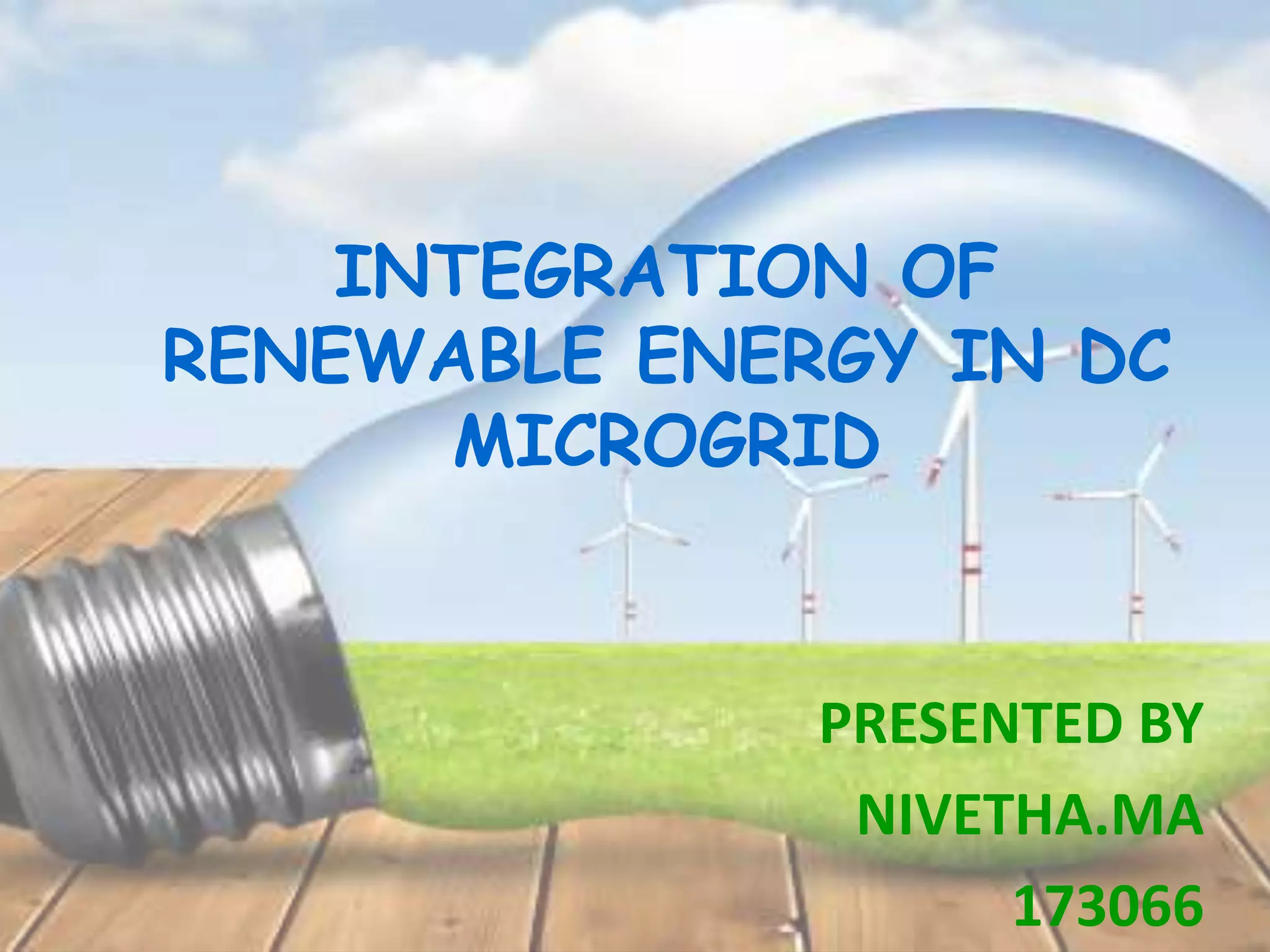 INTEGRATION OF RENEWABLE ENERGY IN DC MICROGRID

PRESENTED BY
NIVETHA.MA
173066